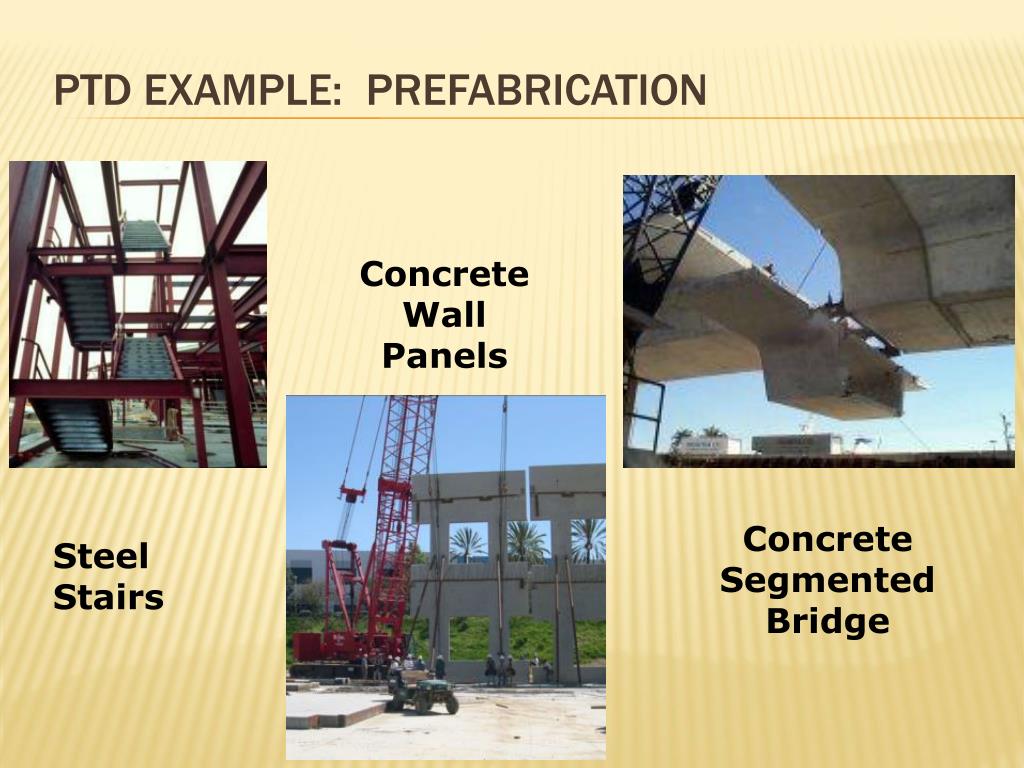 PTD EXAMPLE: PREFABRICATION

Concrete Wall Panels

Steel Stairs

Concrete Segmented Bridge